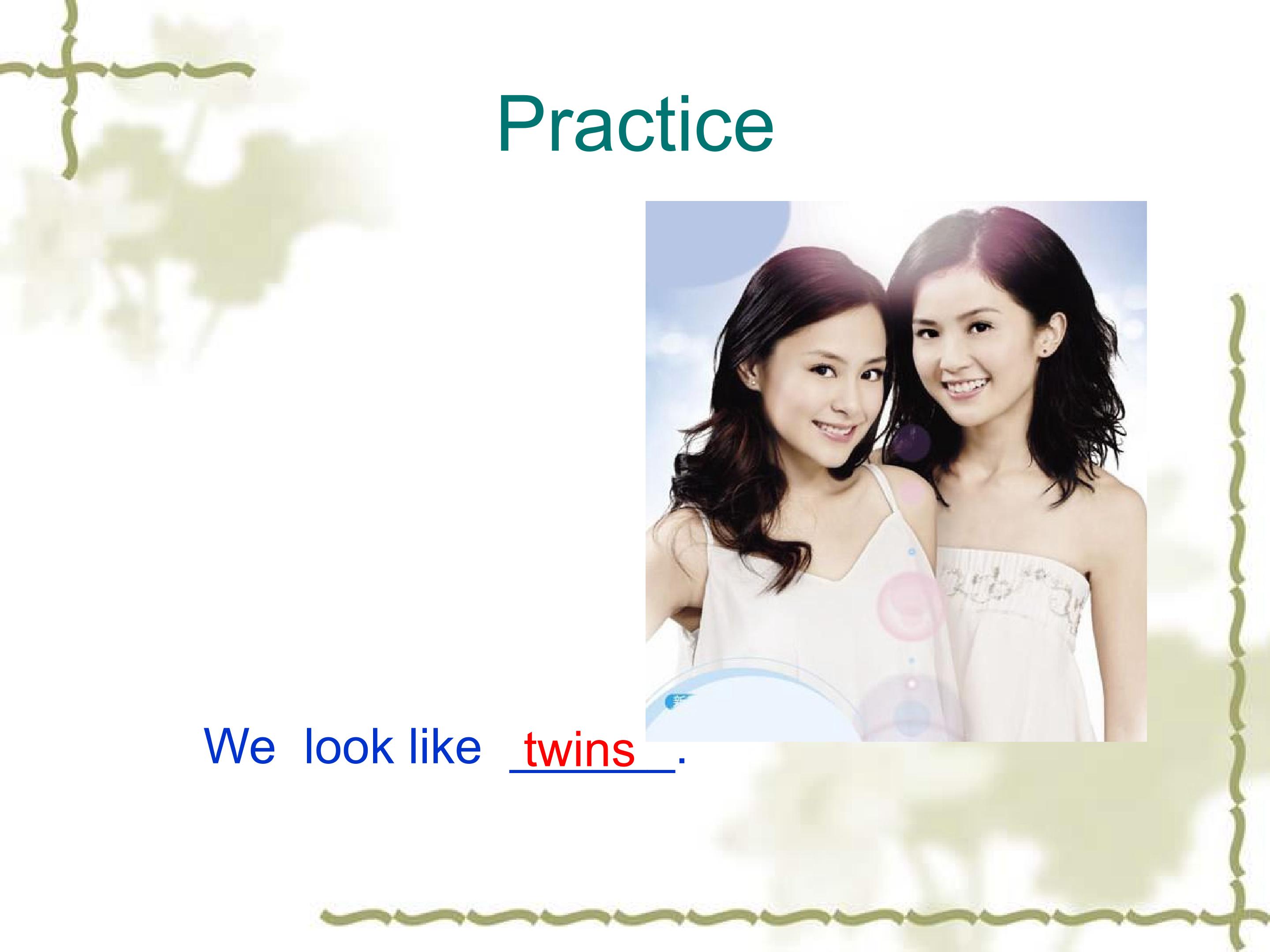 Practice

We look like twins.